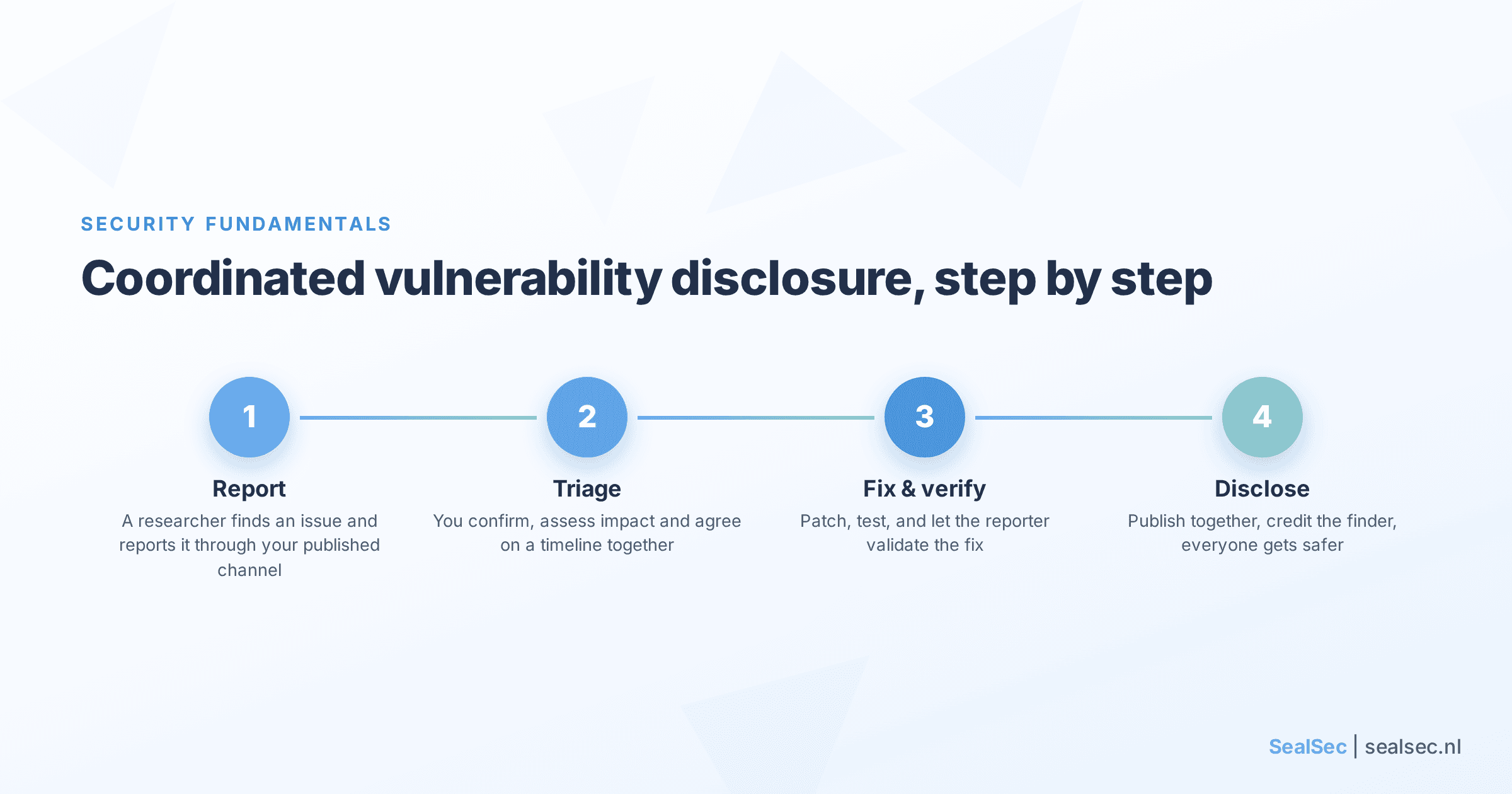 SECURITY FUNDAMENTALS

Coordinated vulnerability disclosure, step by step

1

Report

A researcher finds an issue and reports it through your published channel

2

Triage

You confirm, assess impact and agree on a timeline together

3

Fix & verify

Patch, test, and let the reporter validate the fix

4

Disclose

Publish together, credit the finder, everyone gets safer

SealSec | sealsec.nl